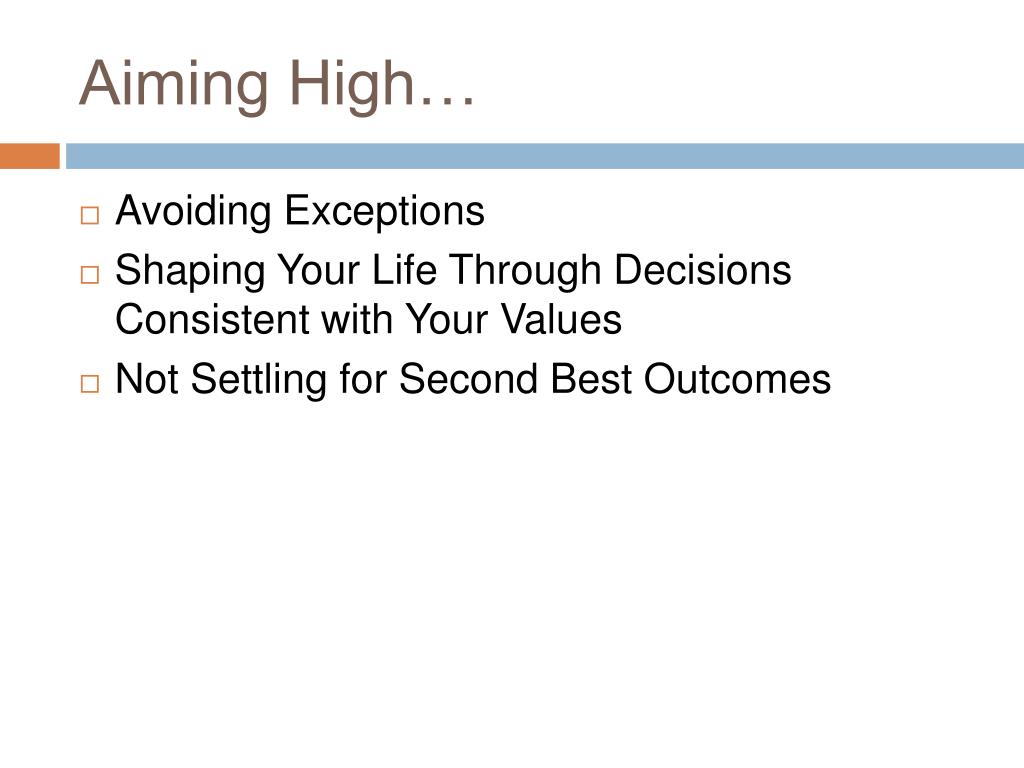 Aiming High…

□ Avoiding Exceptions
□ Shaping Your Life Through Decisions Consistent with Your Values
□ Not Settling for Second Best Outcomes